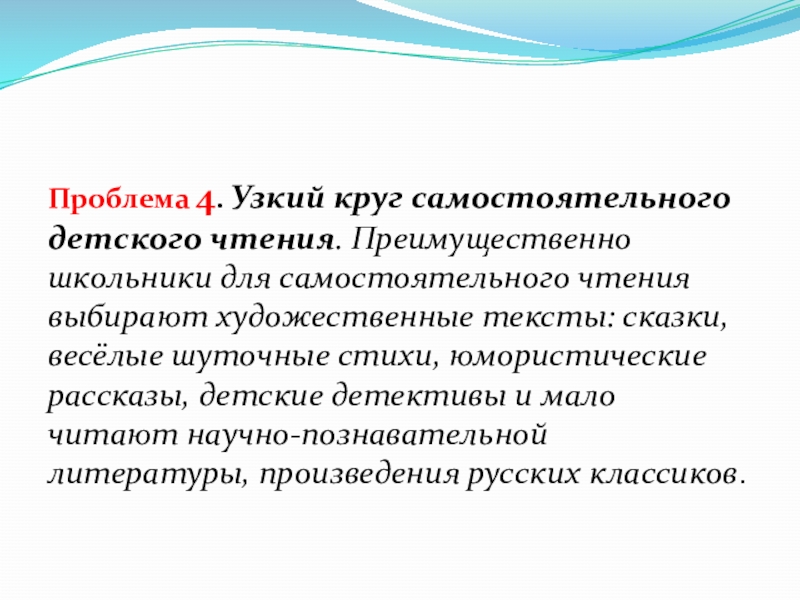 Проблема 4. Узкий круг самостоятельного детского чтения. Преимущественно школьники для самостоятельного чтения выбирают художественные тексты: сказки, весёлые шуточные стихи, юмористические рассказы, детские детективы и мало читают научно-познавательной литературы, произведения русских классиков.